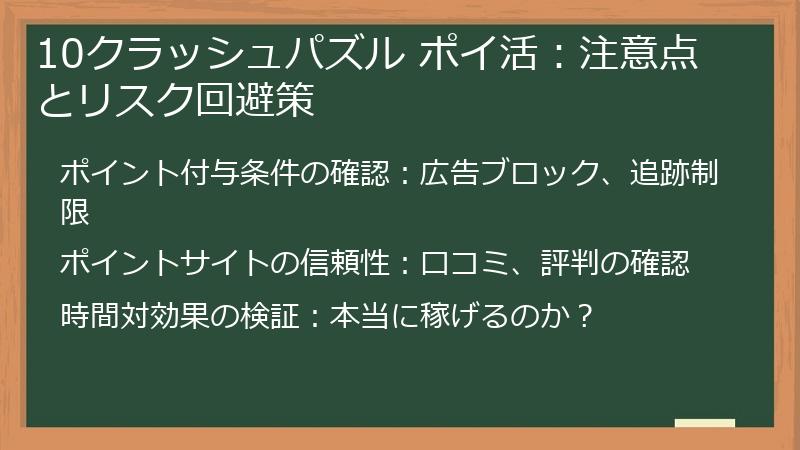 10クラッシュパズル ポイ活：注意点とリスク回避策

ポイント付与条件の確認：広告ブロック、追跡制限

ポイントサイトの信頼性：口コミ、評判の確認

時間対効果の検証：本当に稼げるのか？